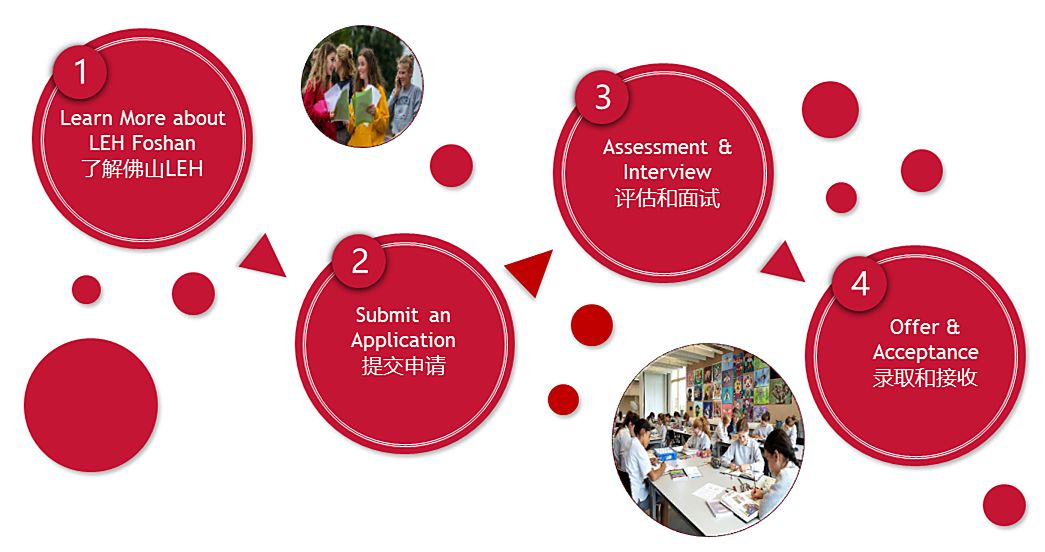 1
Learn More about LEH Foshan
了解佛山LEH

2
Submit an Application
提交申请

3
Assessment & Interview
评估和面试

4
Offer & Acceptance
录取和接收